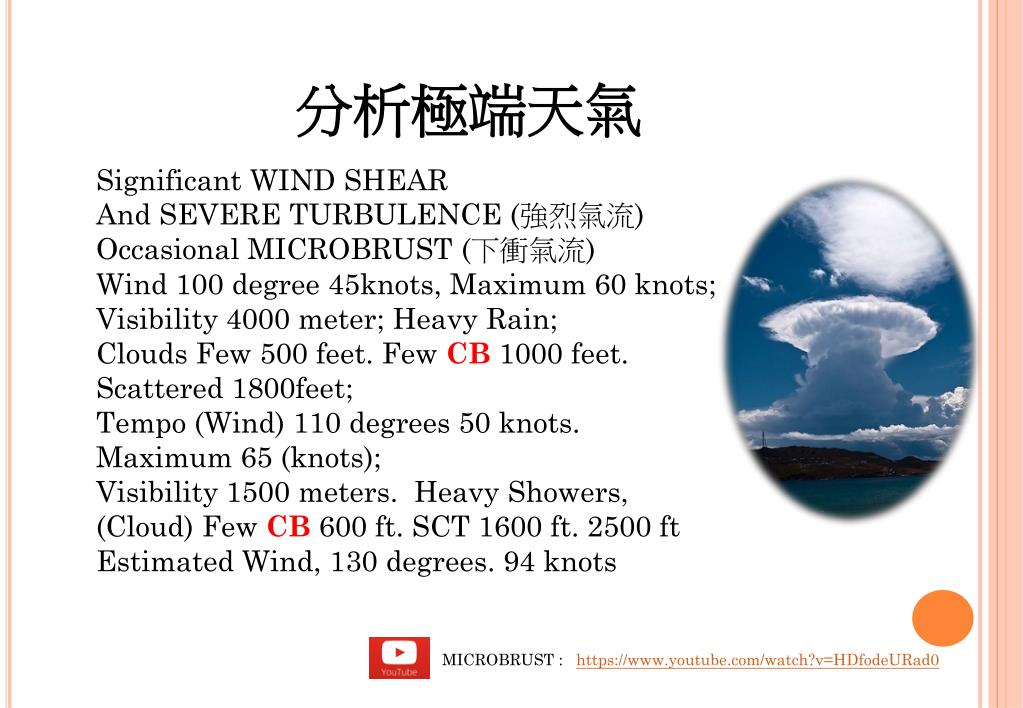 分析極端天氣

Significant WIND SHEAR
And SEVERE TURBULENCE (強烈氣流)
Occasional MICROBRUST (下衝氣流)
Wind 100 degree 45knots, Maximum 60 knots;
Visibility 4000 meter; Heavy Rain;
Clouds Few 500 feet. Few CB 1000 feet.
Scattered 1800feet;
Tempo (Wind) 110 degrees 50 knots.
Maximum 65 (knots);
Visibility 1500 meters. Heavy Showers,
(Cloud) Few CB 600 ft. SCT 1600 ft. 2500 ft
Estimated Wind, 130 degrees. 94 knots

YouTube

MICROBRUST : https://www.youtube.com/watch?v=HDfodeURad0